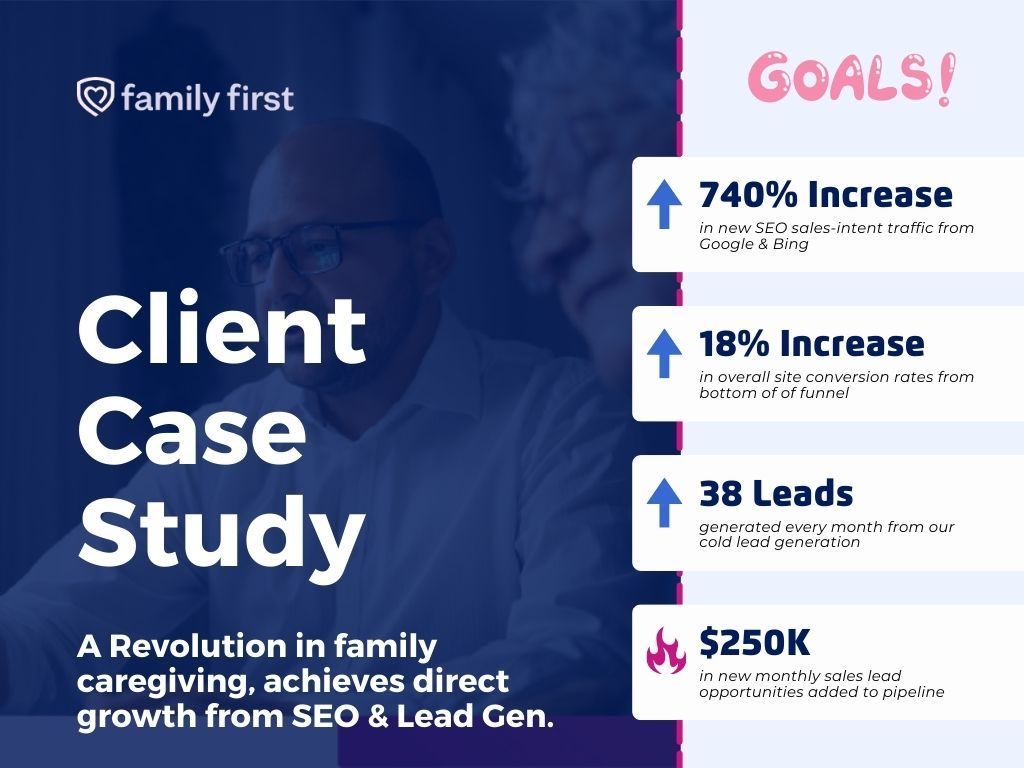 family first

Client Case Study

A Revolution in family caregiving, achieves direct growth from SEO & Lead Gen.

GOALS!

740% Increase
in new SEO sales-intent traffic from Google & Bing

18% Increase
in overall site conversion rates from bottom of of funnel

38 Leads
generated every month from our cold lead generation

$250K
in new monthly sales lead opportunities added to pipeline